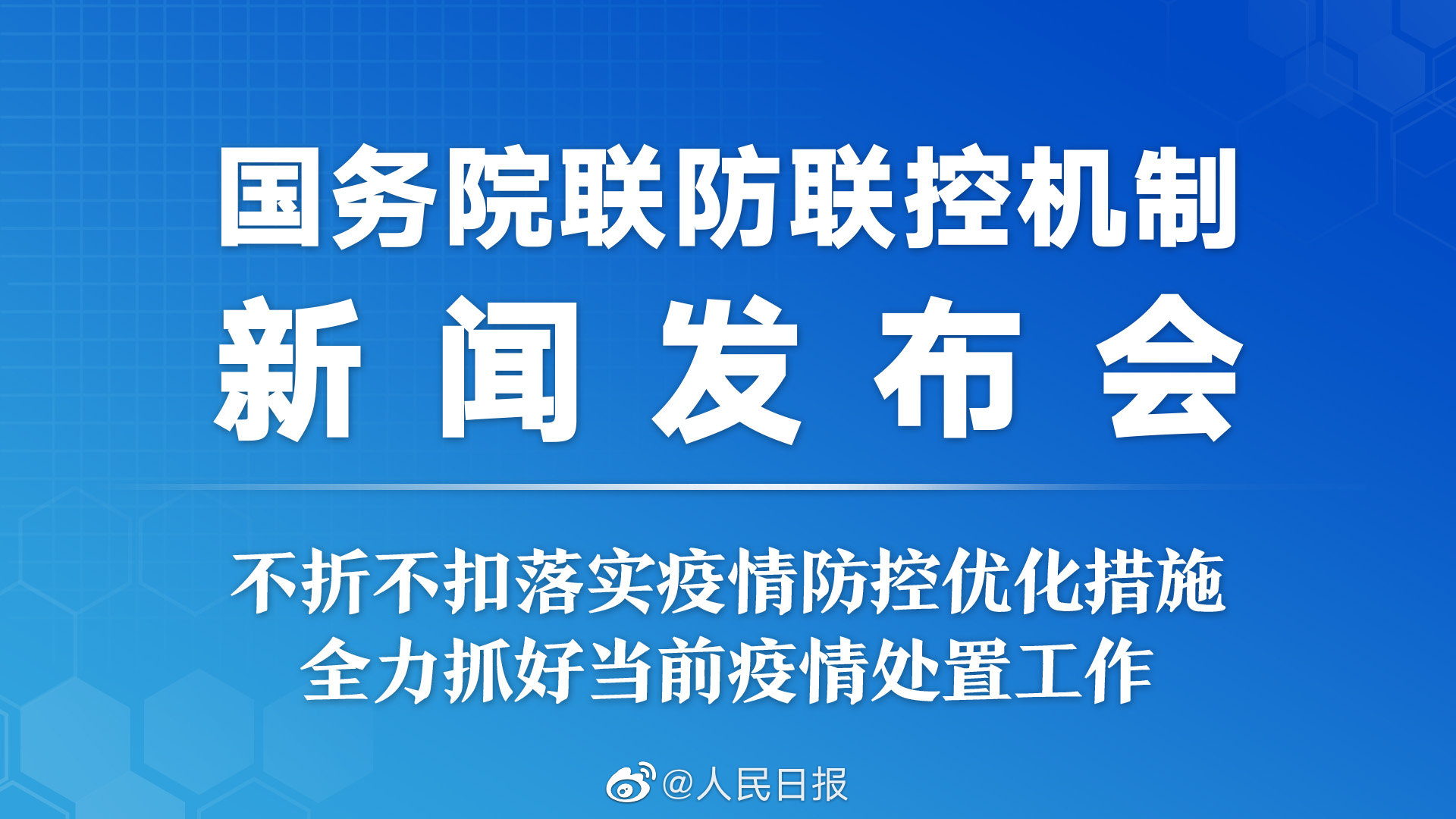 国务院联防联控机制
新闻发布会

不折不扣落实疫情防控优化措施
全力抓好当前疫情处置工作

@人民日报